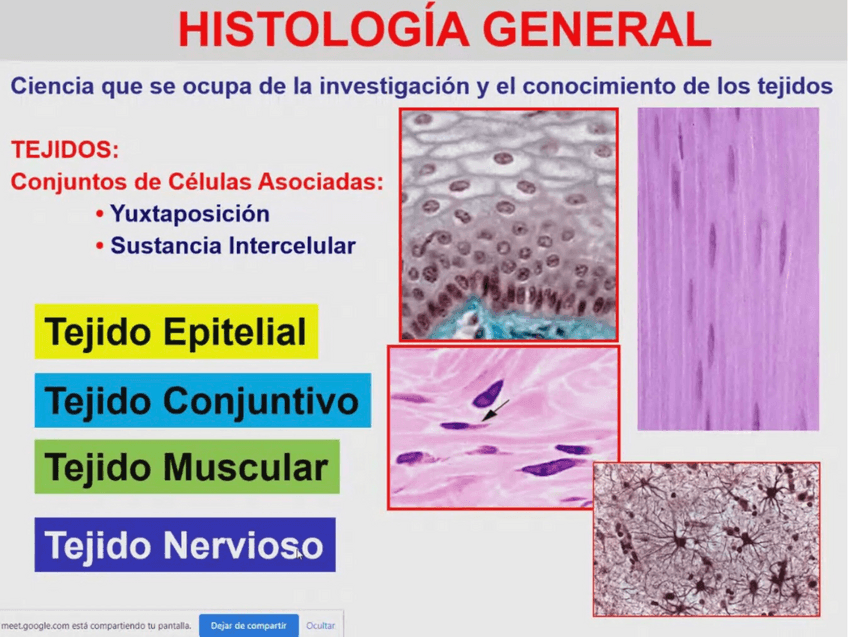 HISTOLOGÍA GENERAL

Ciencia que se ocupa de la investigación y el conocimiento de los tejidos

TEJIDOS:
Conjuntos de Células Asociadas:
• Yuxtaposición
• Sustancia Intercelular

Tejido Epitelial

Tejido Conjuntivo

Tejido Muscular

Tejido Nervioso

meet.google.com está compartiendo tu pantalla. Dejar de compartir Ocultar